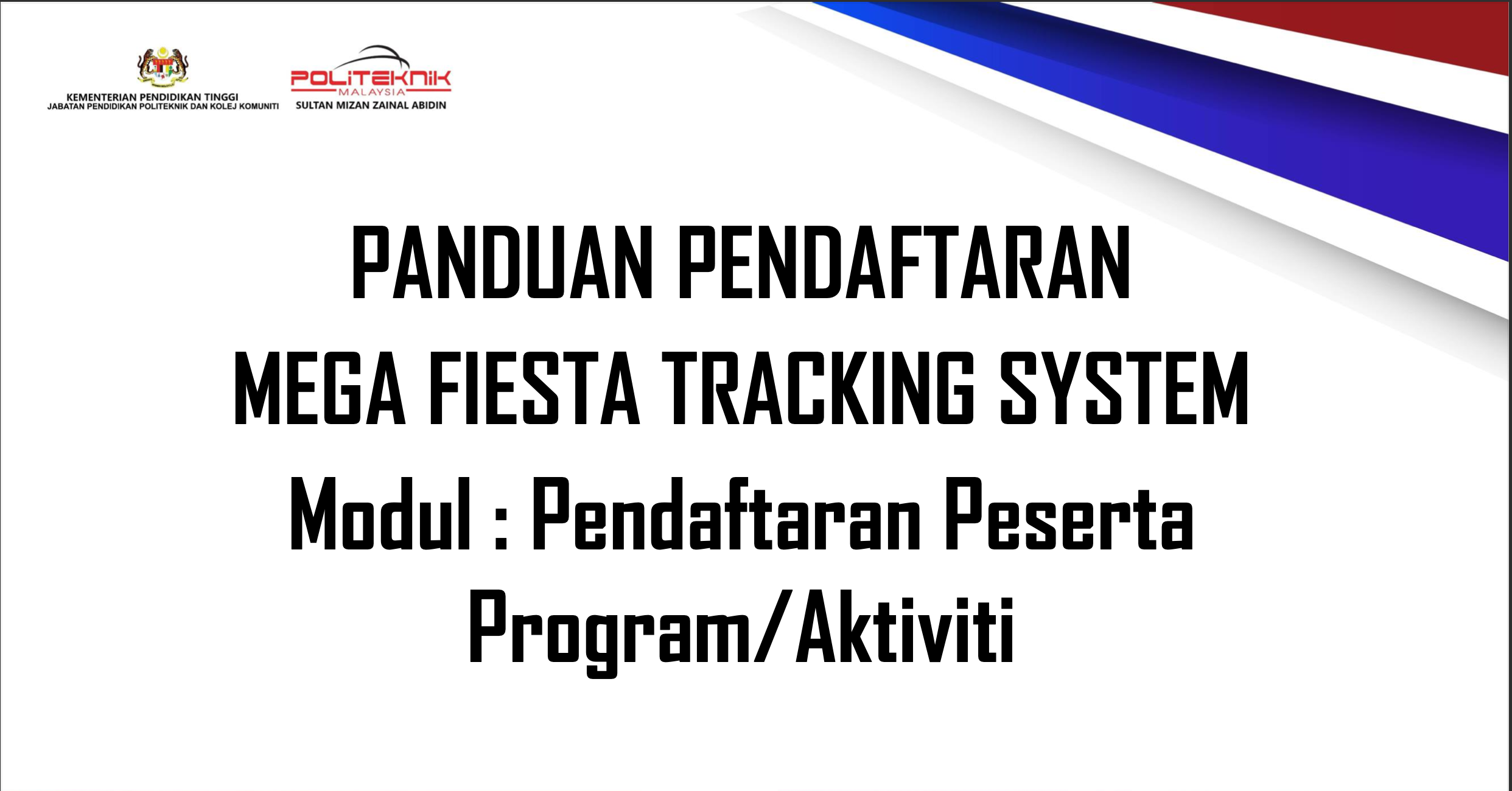 KEMENTERIAN PENDIDIKAN TINGGI
JABATAN PENDIDIKAN POLITEKNIK DAN KOLEJ KOMUNITI

POLITEKNIK
MALAYSIA
SULTAN MIZAN ZAINAL ABIDIN

PANDUAN PENDAFTARAN
MEGA FIESTA TRACKING SYSTEM
Modul : Pendaftaran Peserta
Program/Aktiviti